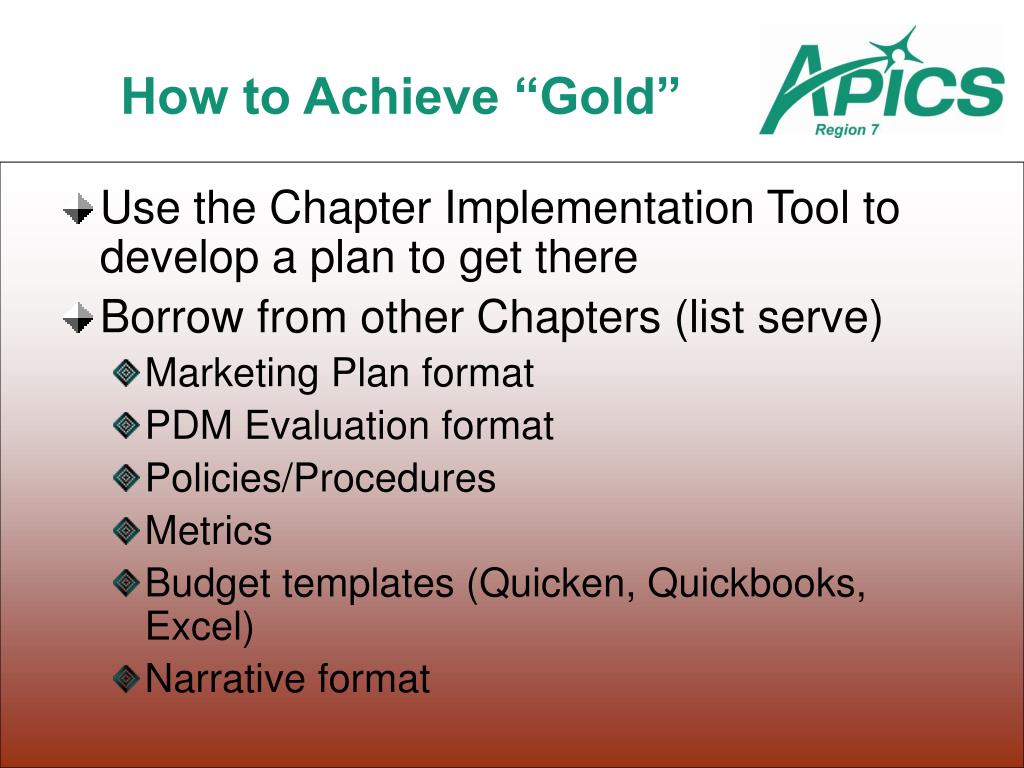 How to Achieve “Gold”

APICS
Region 7

Use the Chapter Implementation Tool to develop a plan to get there

Borrow from other Chapters (list serve)

Marketing Plan format

PDM Evaluation format

Policies/Procedures

Metrics

Budget templates (Quicken, Quickbooks, Excel)

Narrative format